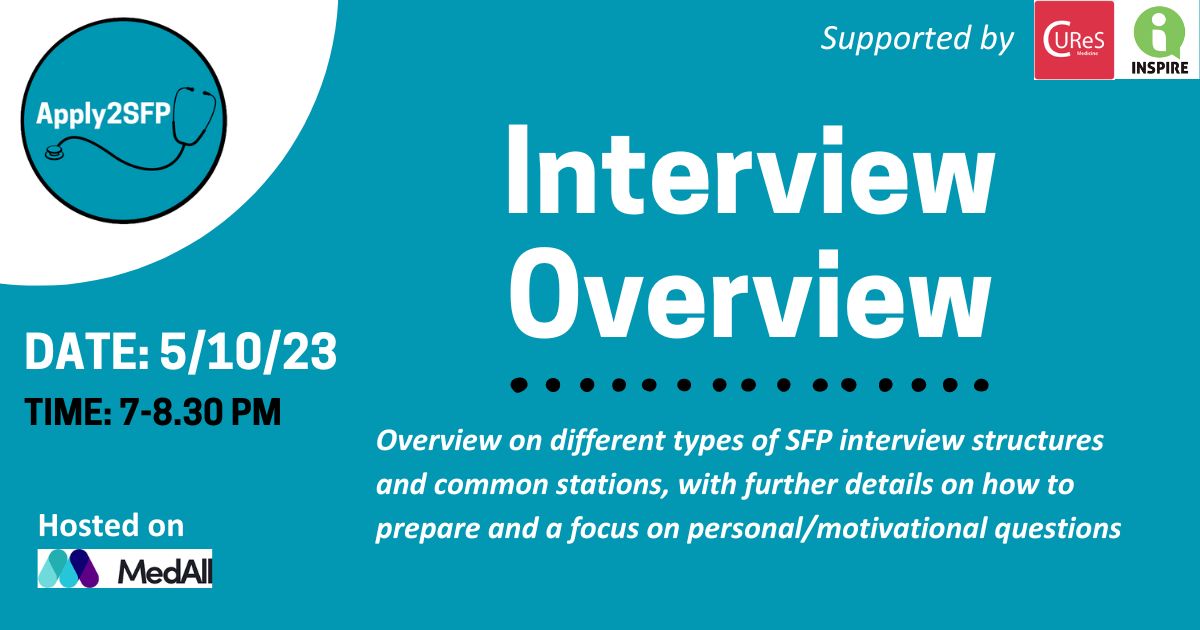 Apply2SFP

Supported by CUReS Medicine INSPIRE

Interview Overview

DATE: 5/10/23

TIME: 7-8.30 PM

Overview on different types of SFP interview structures and common stations, with further details on how to prepare and a focus on personal/motivational questions

Hosted on

MedAll